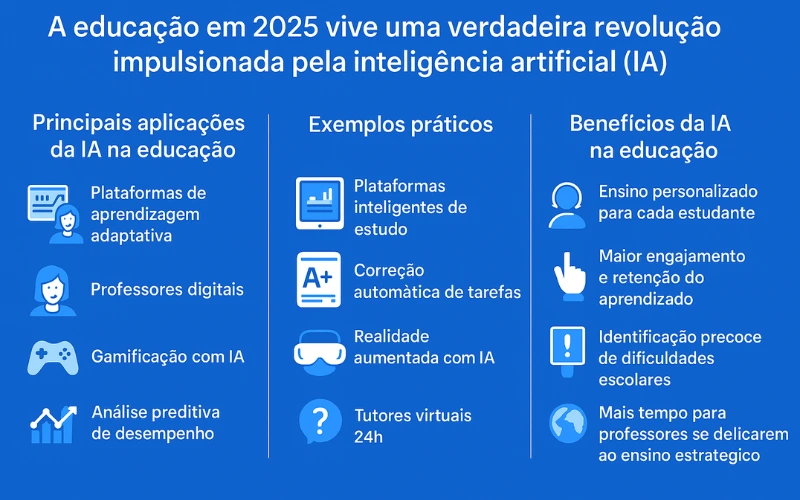 A educação em 2025 vive uma verdadeira revolução impulsionada pela inteligência artificial (IA)

Principais aplicações da IA na educação

Plataformas de aprendizagem adaptativa

Professores digitais

Gamificação com IA

Análise preditiva de desempenho

Exemplos práticos

Plataformas inteligentes de estudo

A+

Correção automàtica de tarefas

Realidade aumentada com IA

?

Tutores virtuais 24h

Benefícios da IA na educação

Ensino personalizado para cada estudante

Maior engajamento e retenção do aprendizado

!

Identificação precoce de dificuldades escolares

Mais tempo para professores se delicarem ao ensino estrategico